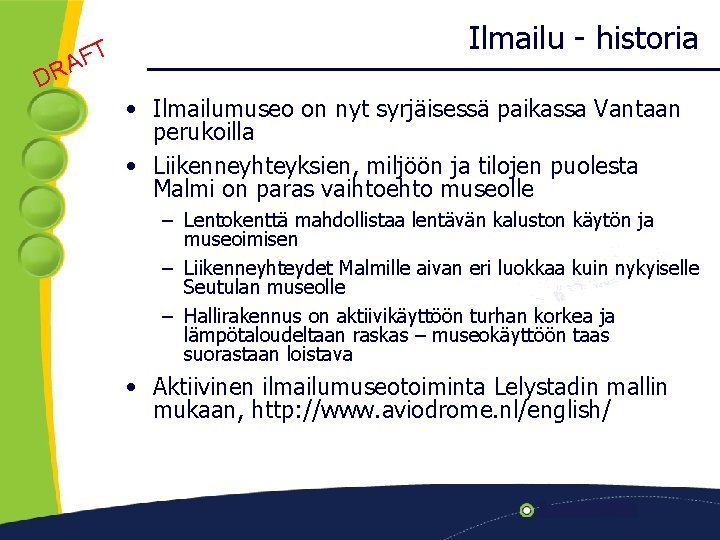 DRAFT

Ilmailu - historia

• Ilmailumuseo on nyt syrjäisessä paikassa Vantaan perukoilla
• Liikenneyhteyksien, miljöön ja tilojen puolesta Malmi on paras vaihtoehto museolle
– Lentokenttä mahdollistaa lentävän kaluston käytön ja museoimisen
– Liikenneyhteydet Malmille aivan eri luokkaa kuin nykyiselle Seutulan museolle
– Hallirakennus on aktiivikäyttöön turhan korkea ja lämpötaloudeltaan raskas – museokäyttöön taas suorastaan loistava
• Aktiivinen ilmailumuseotoiminta Lelystadin mallin mukaan, http://www.aviodrome.nl/english/